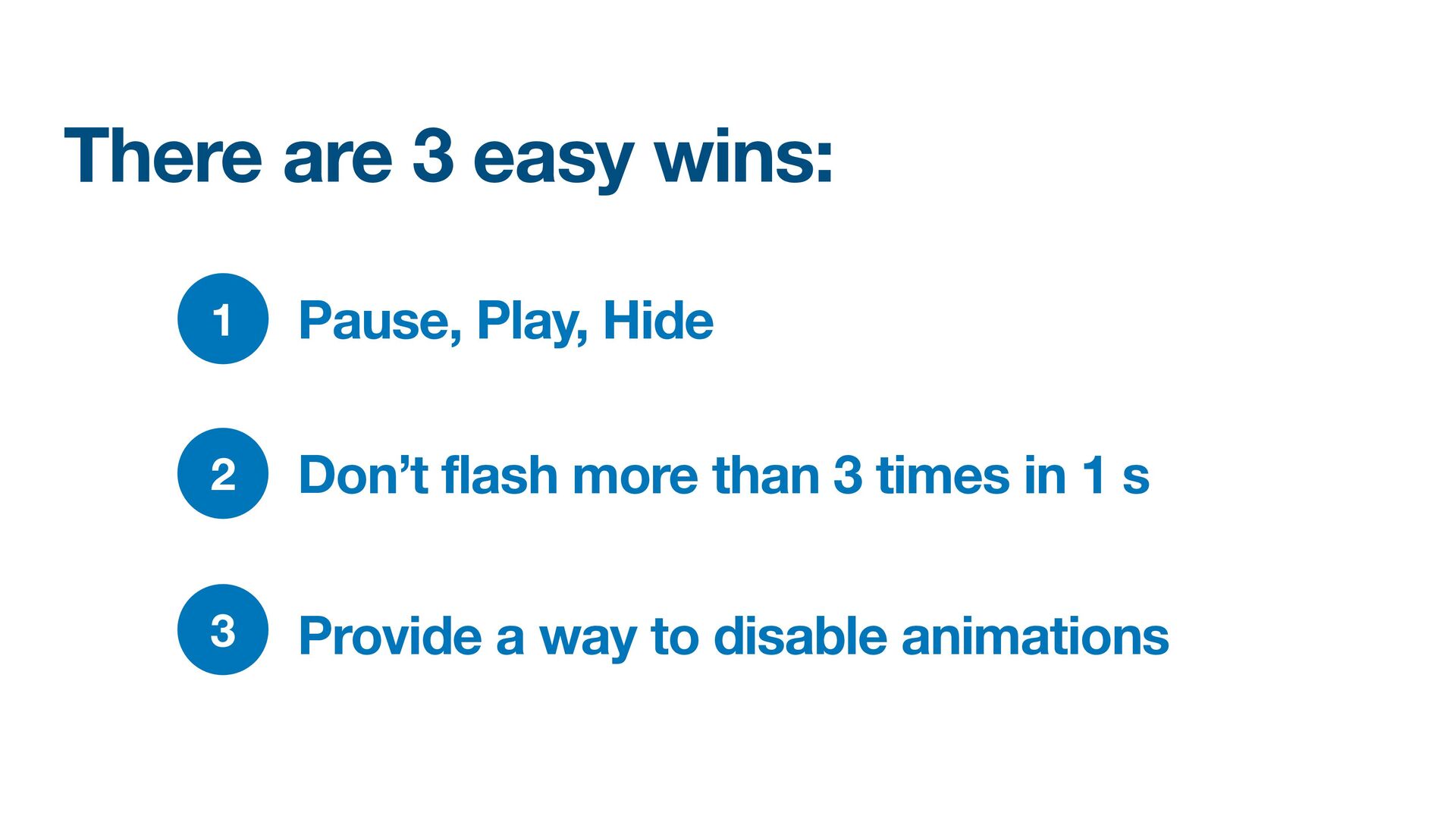 There are 3 easy wins:

1 Pause, Play, Hide

2 Don’t flash more than 3 times in 1 s

3 Provide a way to disable animations